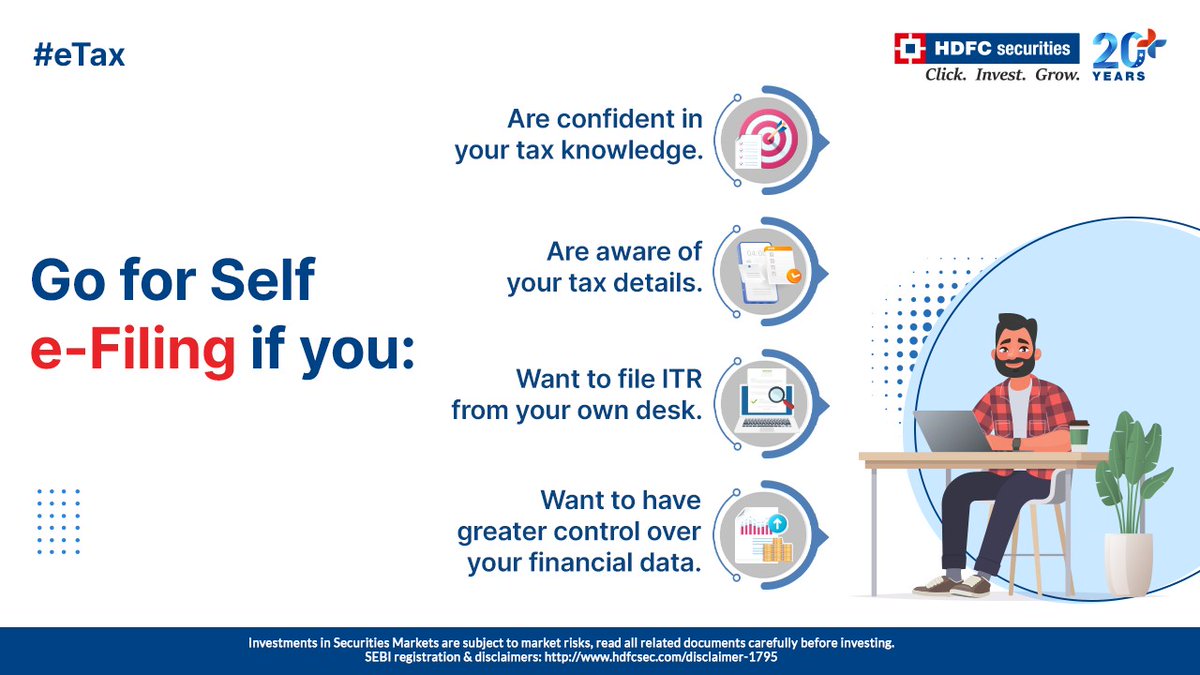 #eTax

HDFC securities
Click. Invest. Grow.
20+ YEARS

Go for Self e-Filing if you:

Are confident in your tax knowledge.

Are aware of your tax details.

Want to file ITR from your own desk.

Want to have greater control over your financial data.

Investments in Securities Markets are subject to market risks, read all related documents carefully before investing.
SEBI registration & disclaimers: http://www.hdfcsec.com/disclaimer-1795